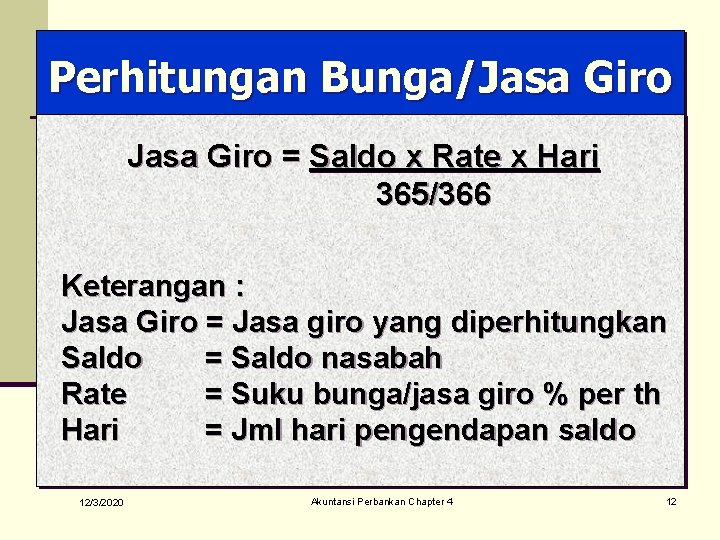 Perhitungan Bunga/Jasa Giro

Jasa Giro = $\frac{\text{Saldo x Rate x Hari}}{365/366}$

Keterangan :
Jasa Giro = Jasa giro yang diperhitungkan
Saldo = Saldo nasabah
Rate = Suku bunga/jasa giro % per th
Hari = Jml hari pengendapan saldo

12/3/2020

Akuntansi Perbankan Chapter 4

12